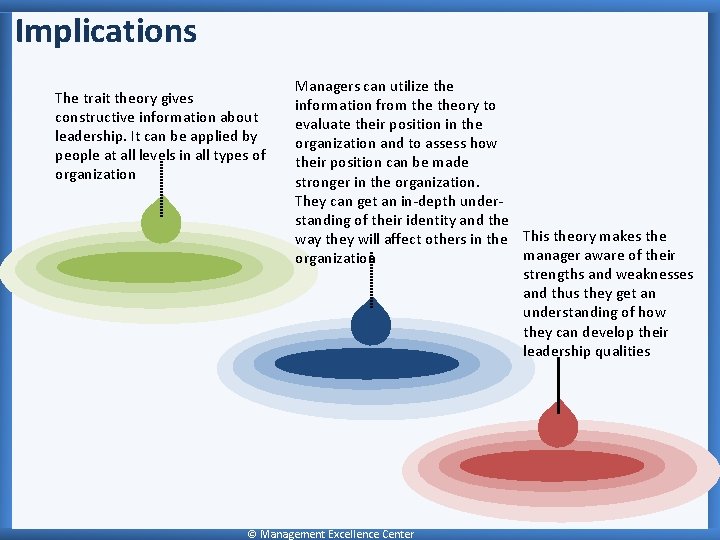 Implications

The trait theory gives constructive information about leadership. It can be applied by people at all levels in all types of organization

Managers can utilize the information from the theory to evaluate their position in the organization and to assess how their position can be made stronger in the organization. They can get an in-depth understanding of their identity and the way they will affect others in the organization

This theory makes the manager aware of their strengths and weaknesses and thus they get an understanding of how they can develop their leadership qualities

© Management Excellence Center